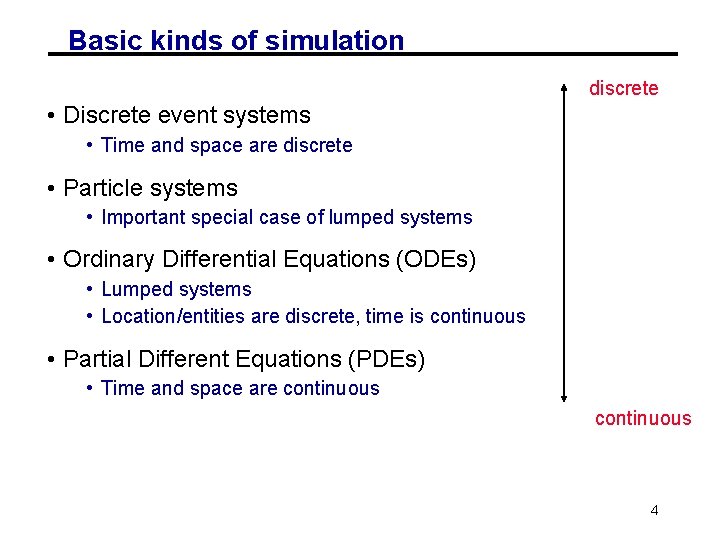 Basic kinds of simulation

discrete

• Discrete event systems
• Time and space are discrete

• Particle systems
• Important special case of lumped systems

• Ordinary Differential Equations (ODEs)
• Lumped systems
• Location/entities are discrete, time is continuous

• Partial Different Equations (PDEs)
• Time and space are continuous

continuous

4